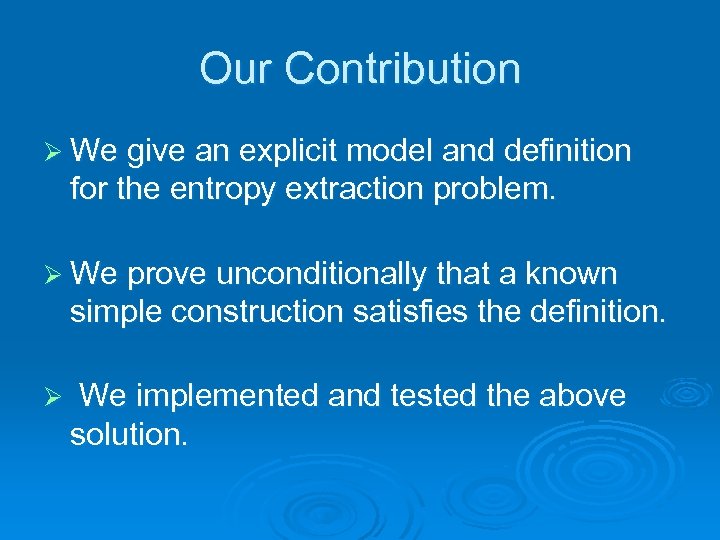 Our Contribution

➢ We give an explicit model and definition for the entropy extraction problem.

➢ We prove unconditionally that a known simple construction satisfies the definition.

➢ We implemented and tested the above solution.